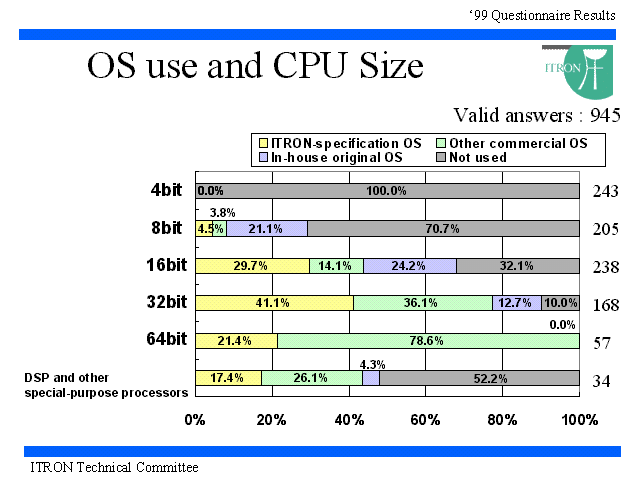 ‘99 Questionnaire Results

OS use and CPU Size

ITRON

Valid answers : 945

ITRON-specification OS
Other commercial OS
In-house original OS
Not used

4bit 0.0% 100.0% 243

8bit 4.5% 3.8% 21.1% 70.7% 205

16bit 29.7% 14.1% 24.2% 32.1% 238

32bit 41.1% 36.1% 12.7% 10.0% 168

64bit 21.4% 78.6% 0.0% 57

DSP and other special-purpose processors 17.4% 26.1% 4.3% 52.2% 34

0% 20% 40% 60% 80% 100%

ITRON Technical Committee